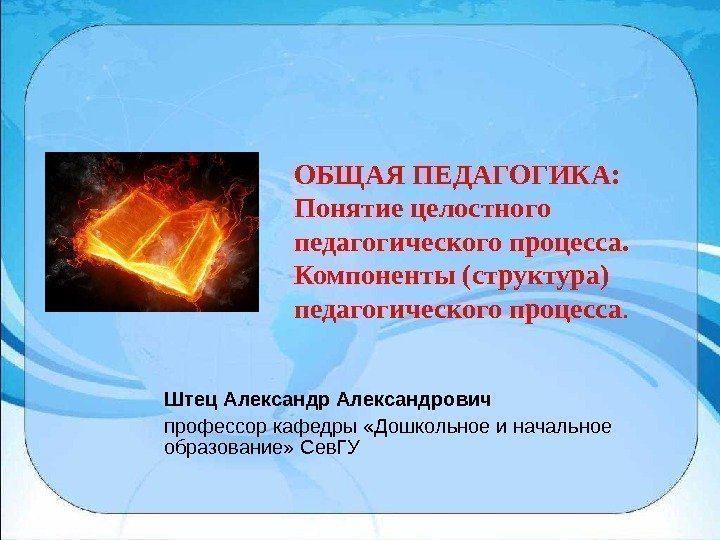 ОБЩАЯ ПЕДАГОГИКА:
Понятие целостного педагогического процесса. Компоненты (структура) педагогического процесса.

Штец Александр Александрович
профессор кафедры «Дошкольное и начальное образование» СевГУ